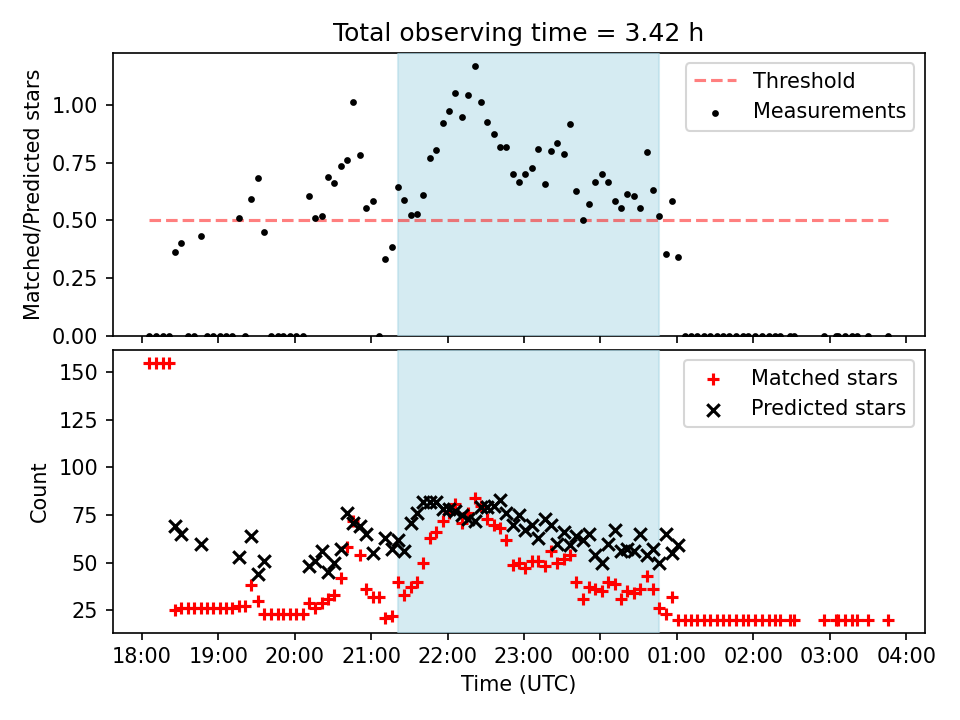 Total observing time = 3.42 h

Matched/Predicted stars

1.00
0.75
0.50
0.25
0.00

Threshold
Measurements

Count

150
125
100
75
50
25

Matched stars
Predicted stars

18:00
19:00
20:00
21:00
22:00
23:00
00:00
01:00
02:00
03:00
04:00

Time (UTC)